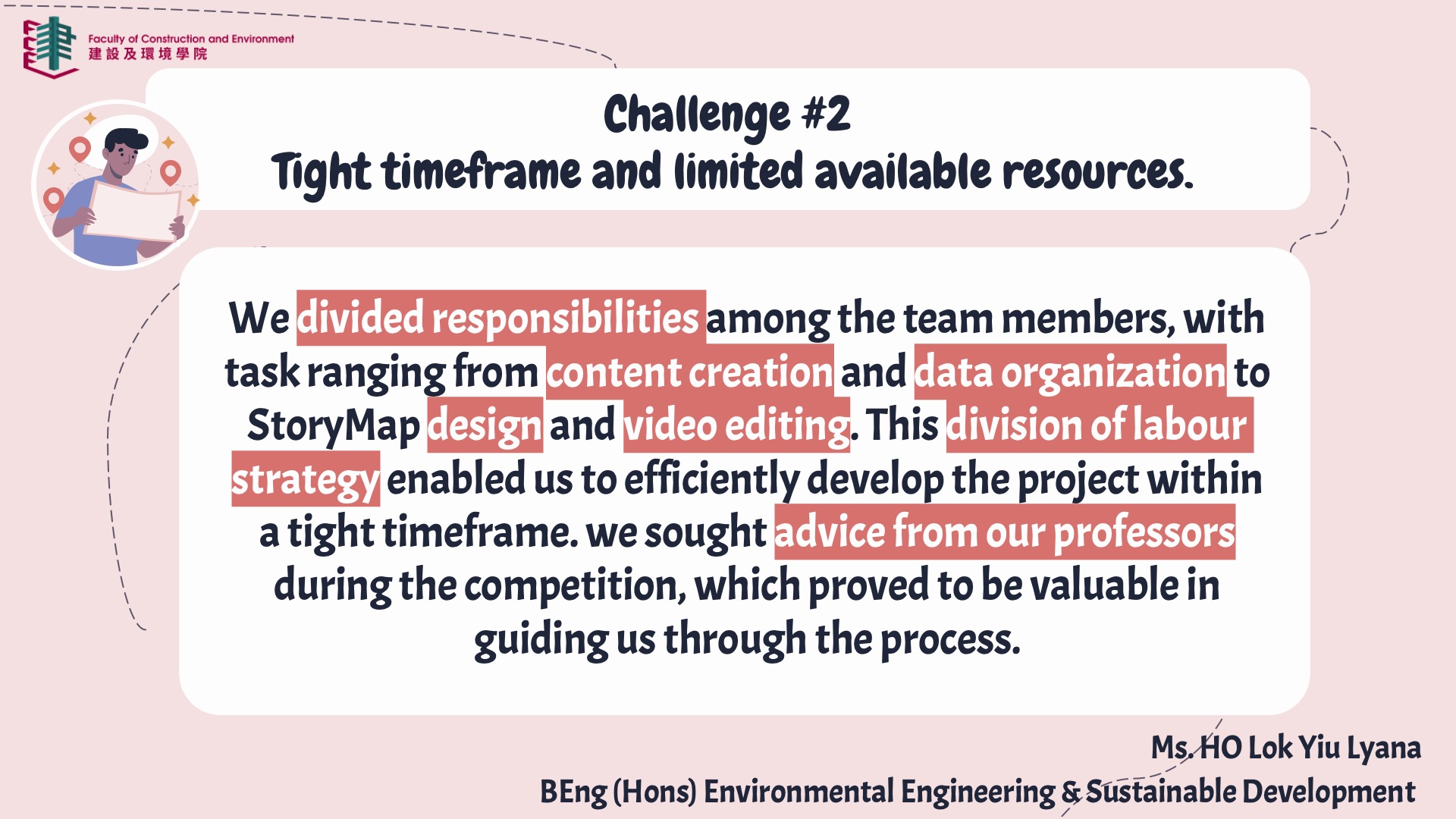 Faculty of Construction and Environment
建設及環境學院

Challenge #2
Tight timeframe and limited available resources.

We divided responsibilities among the team members, with task ranging from content creation and data organization to StoryMap design and video editing. This division of labour strategy enabled us to efficiently develop the project within a tight timeframe. we sought advice from our professors during the competition, which proved to be valuable in guiding us through the process.

Ms. HO Lok Yiu Lyana
BEng (Hons) Environmental Engineering & Sustainable Development